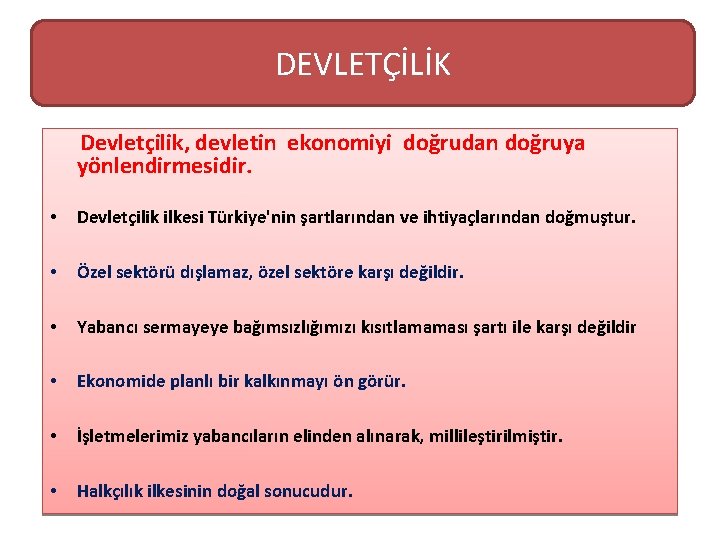 DEVLETÇİLİK

Devletçilik, devletin ekonomiyi doğrudan doğruya yönlendirmesidir.

• Devletçilik ilkesi Türkiye'nin şartlarından ve ihtiyaçlarından doğmuştur.

• Özel sektörü dışlamaz, özel sektöre karşı değildir.

• Yabancı sermayeye bağımsızlığımızı kısıtlamaması şartı ile karşı değildir

• Ekonomide planlı bir kalkınmayı ön görür.

• İşletmelerimiz yabancıların elinden alınarak, millileştirilmiştir.

• Halkçılık ilkesinin doğal sonucudur.